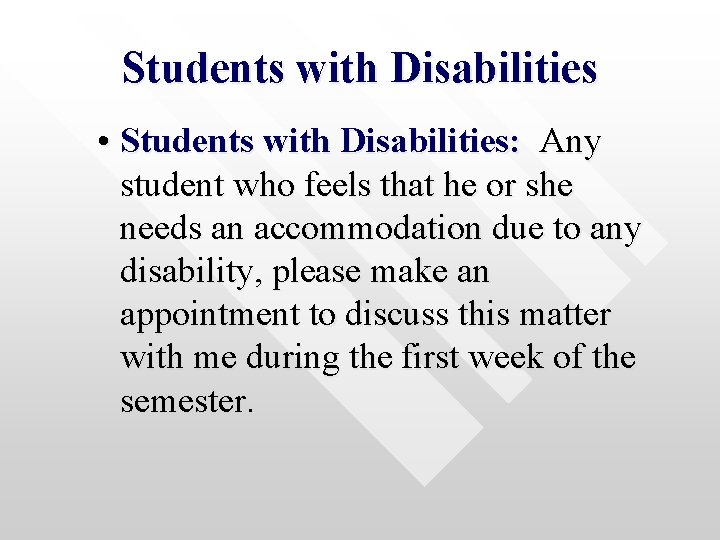 Students with Disabilities

• Students with Disabilities: Any student who feels that he or she needs an accommodation due to any disability, please make an appointment to discuss this matter with me during the first week of the semester.